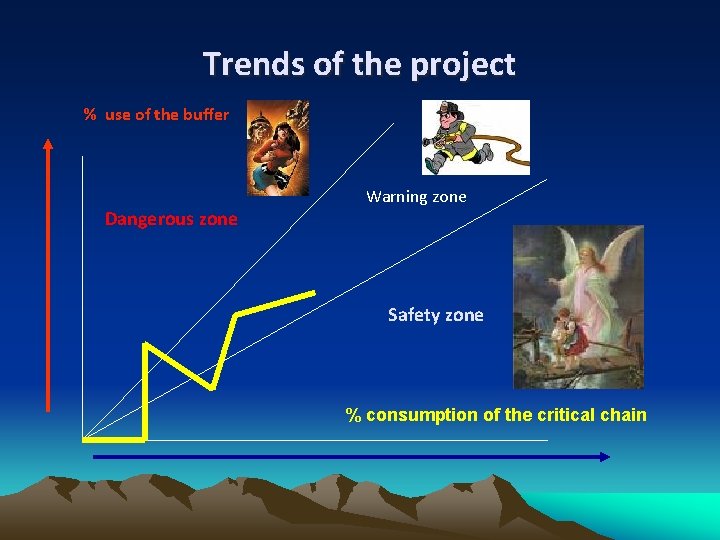 Trends of the project

% use of the buffer

Warning zone

Dangerous zone

Safety zone

% consumption of the critical chain